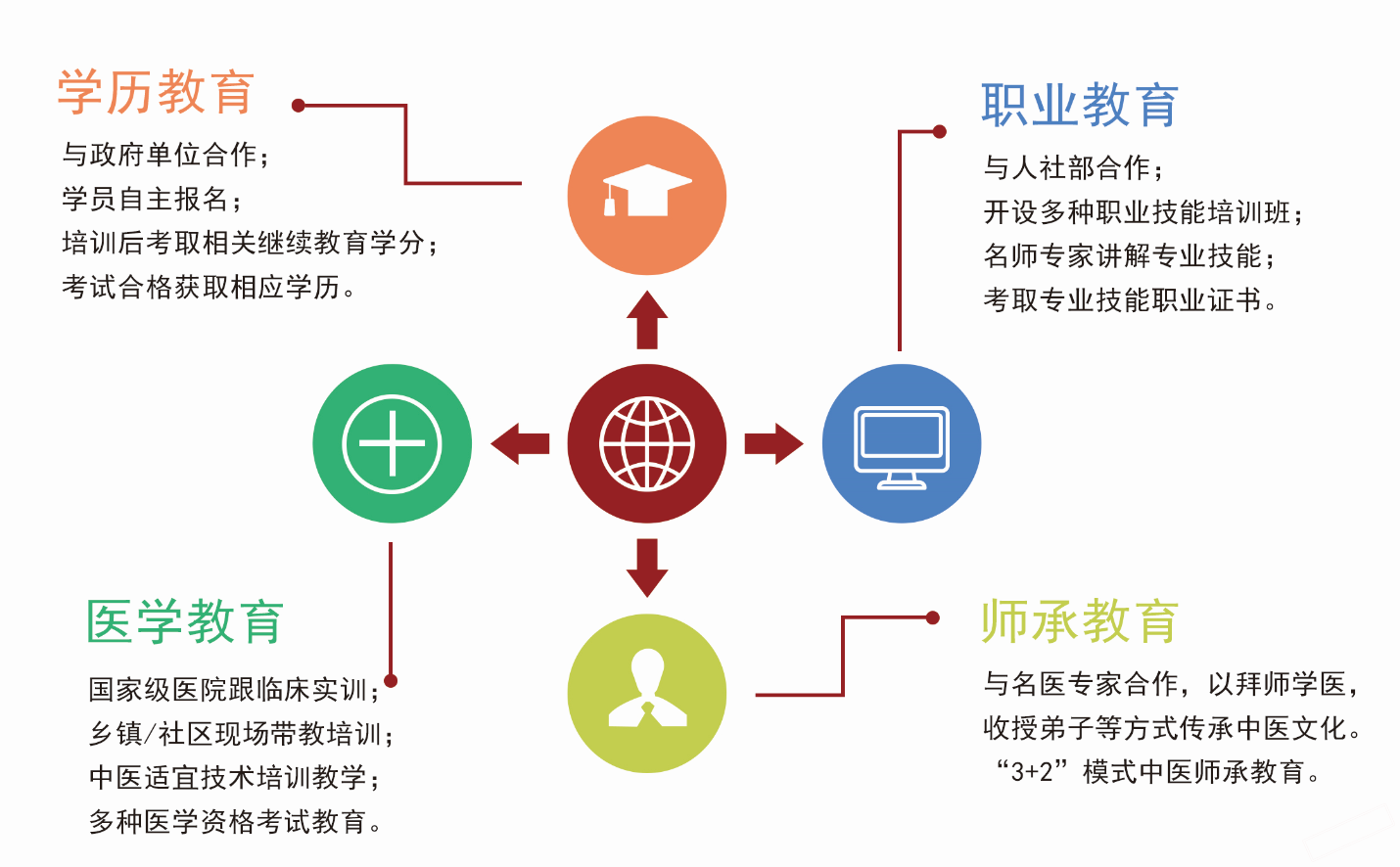 学历教育

与政府单位合作；
学员自主报名；
培训后考取相关继续教育学分；
考试合格获取相应学历。

职业教育

与人社部合作；
开设多种职业技能培训班；
名师专家讲解专业技能；
考取专业技能职业证书。

医学教育

国家级医院跟临床实训；
乡镇/社区现场带教培训；
中医适宜技术培训教学；
多种医学资格考试教育。

师承教育

与名医专家合作，以拜师学医，
收授弟子等方式传承中医文化。
“3+2”模式中医师承教育。